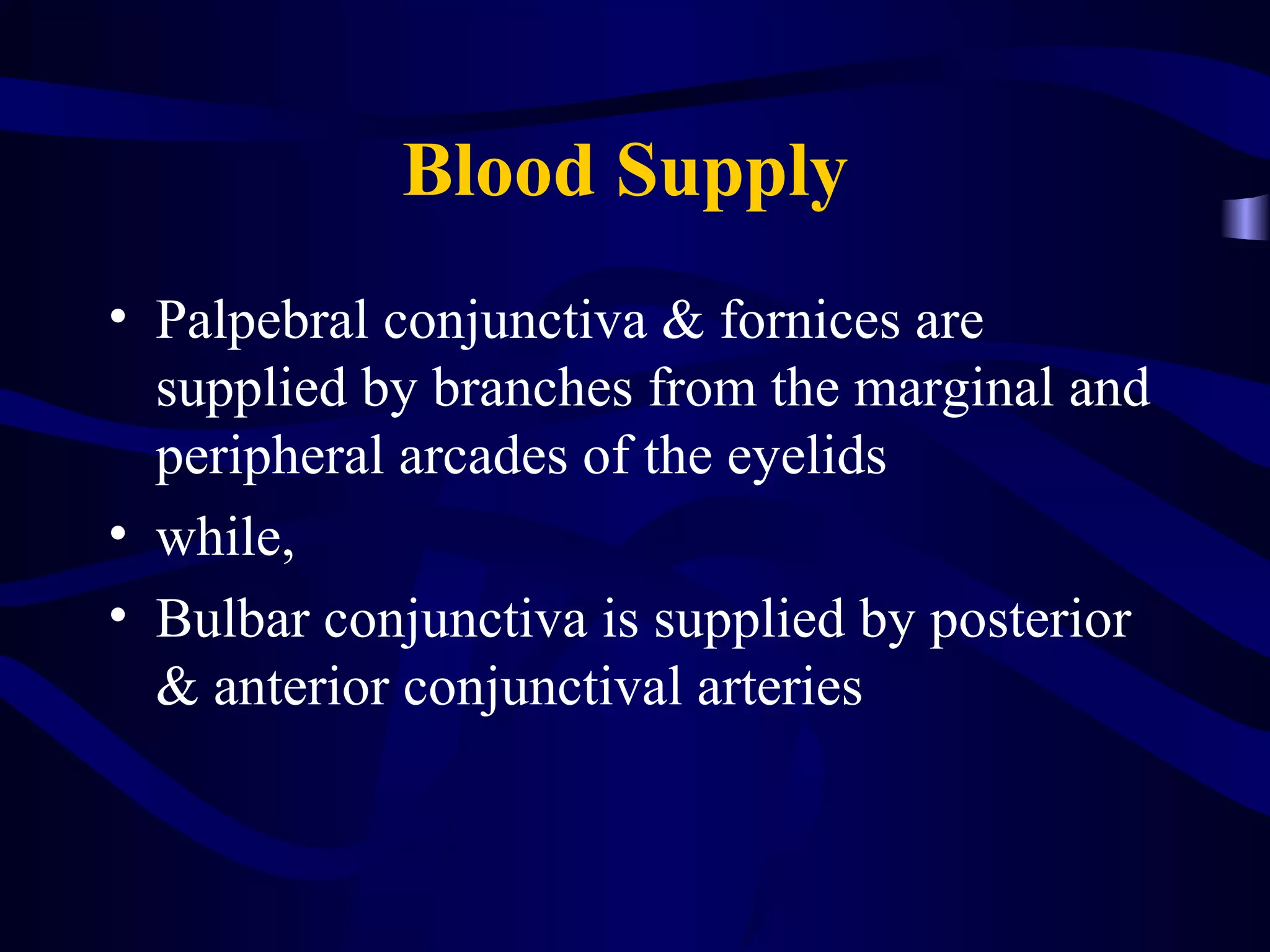 Blood Supply

• Palpebral conjunctiva & fornices are supplied by branches from the marginal and peripheral arcades of the eyelids
• while,
• Bulbar conjunctiva is supplied by posterior & anterior conjunctival arteries